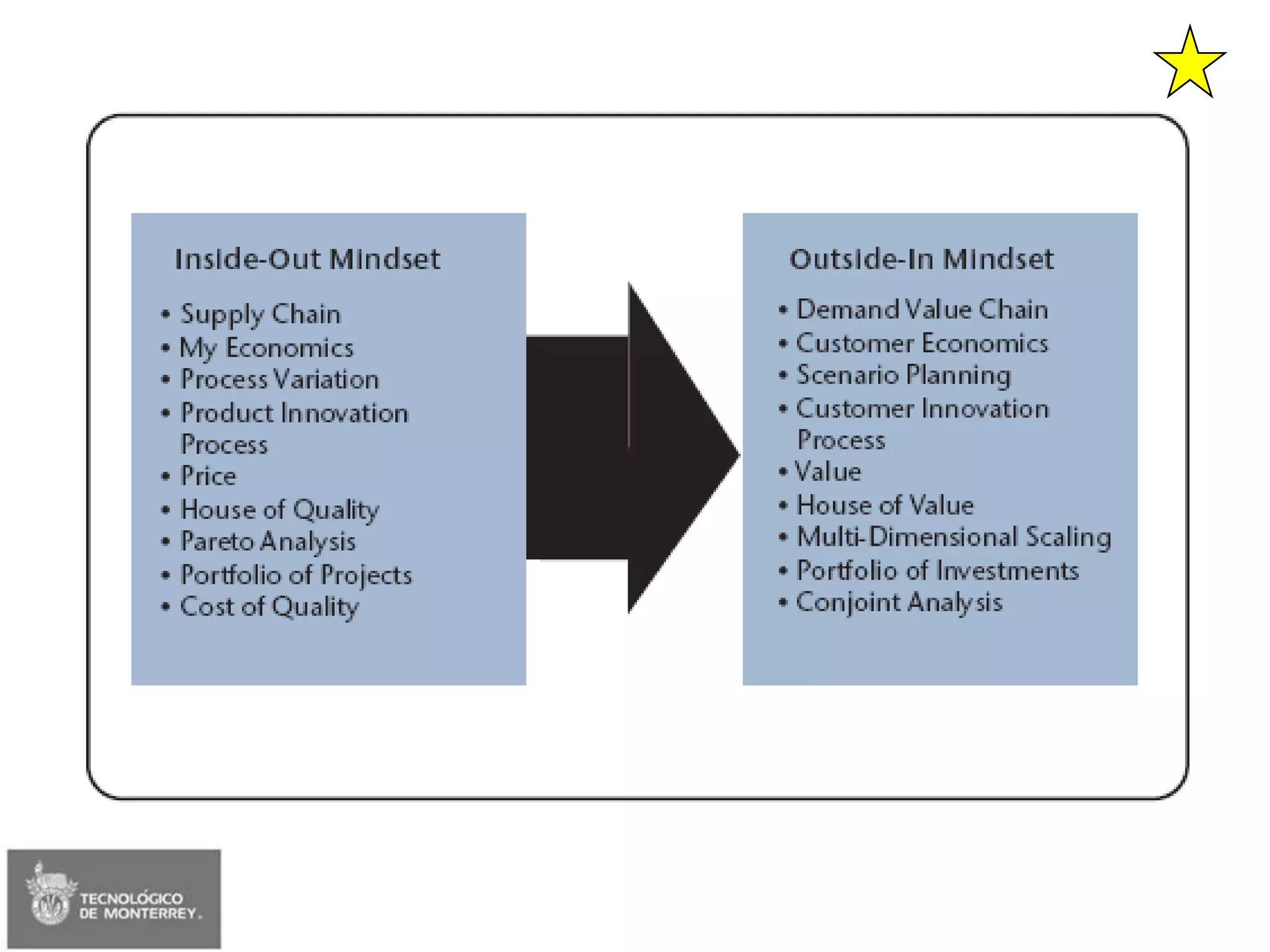 Inside-Out Mindset

• Supply Chain
• My Economics
• Process Variation
• Product Innovation Process
• Price
• House of Quality
• Pareto Analysis
• Portfolio of Projects
• Cost of Quality

Outside-In Mindset

• Demand Value Chain
• Customer Economics
• Scenario Planning
• Customer Innovation Process
• Value
• House of Value
• Multi-Dimensional Scaling
• Portfolio of Investments
• Conjoint Analysis

TECNOLÓGICO DE MONTERREY.